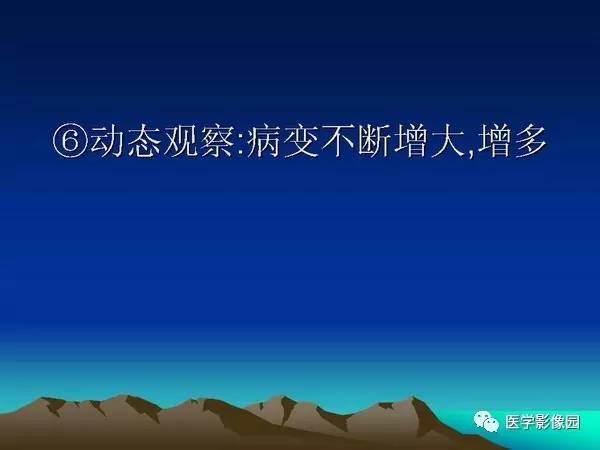 ⑥动态观察:病变不断增大,增多

医学影像园